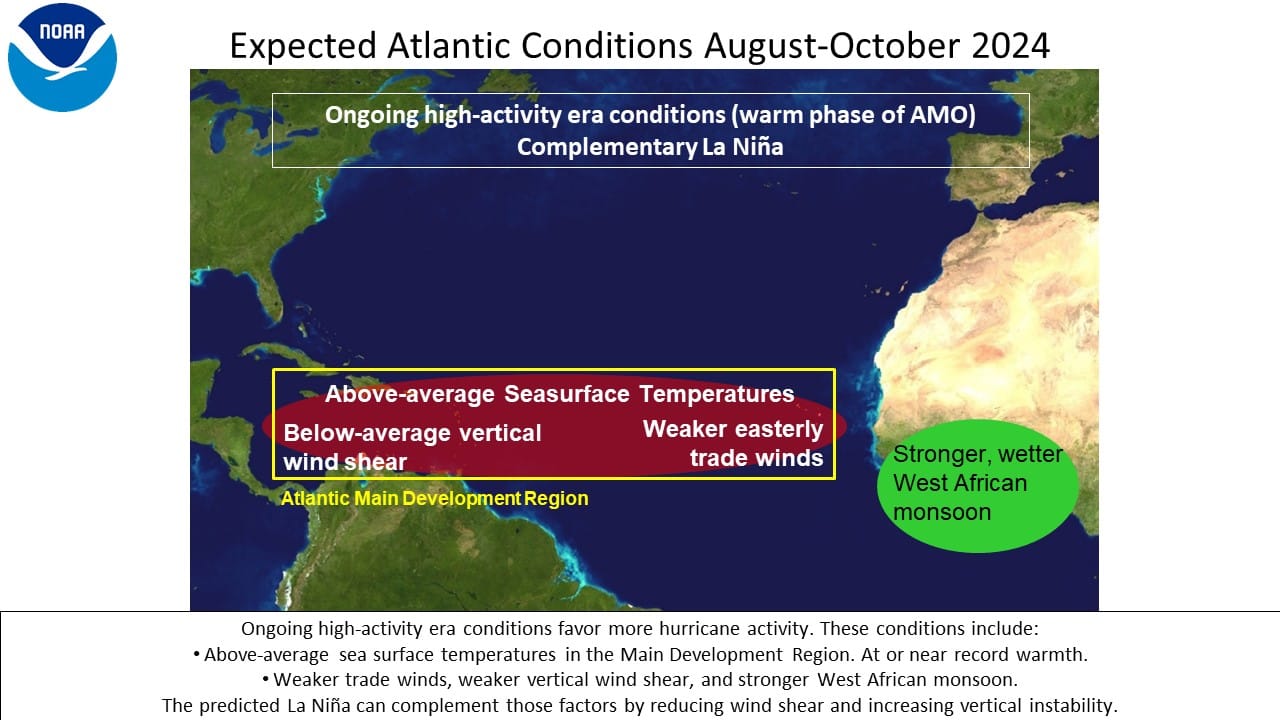 NOAA

Expected Atlantic Conditions August-October 2024

Ongoing high-activity era conditions (warm phase of AMO)
Complementary La Niña

Above-average Seasurface Temperatures

Below-average vertical wind shear

Weaker easterly trade winds

Atlantic Main Development Region

Stronger, wetter West African monsoon

Ongoing high-activity era conditions favor more hurricane activity. These conditions include:
• Above-average sea surface temperatures in the Main Development Region. At or near record warmth.
• Weaker trade winds, weaker vertical wind shear, and stronger West African monsoon.
The predicted La Niña can complement those factors by reducing wind shear and increasing vertical instability.